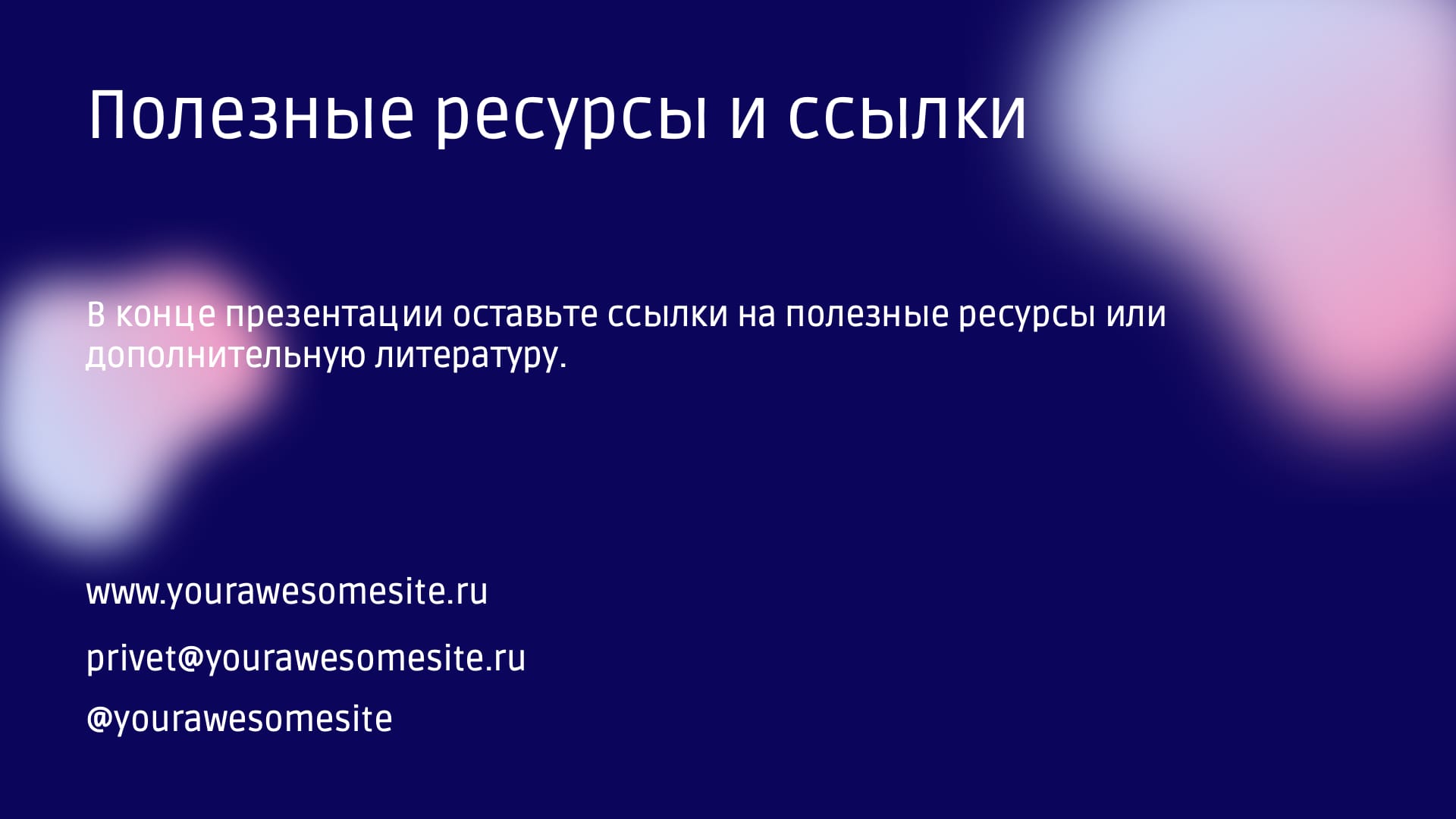 Полезные ресурсы и ссылки

В конце презентации оставьте ссылки на полезные ресурсы или дополнительную литературу.

www.yourawesomesite.ru

privet@yourawesomesite.ru

@yourawesomesite